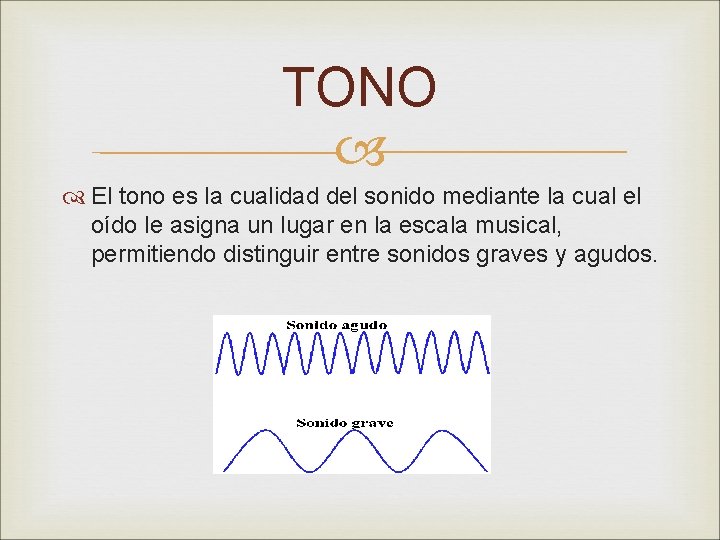 TONO

El tono es la cualidad del sonido mediante la cual el oído le asigna un lugar en la escala musical, permitiendo distinguir entre sonidos graves y agudos.

Sonido agudo

Sonido grave